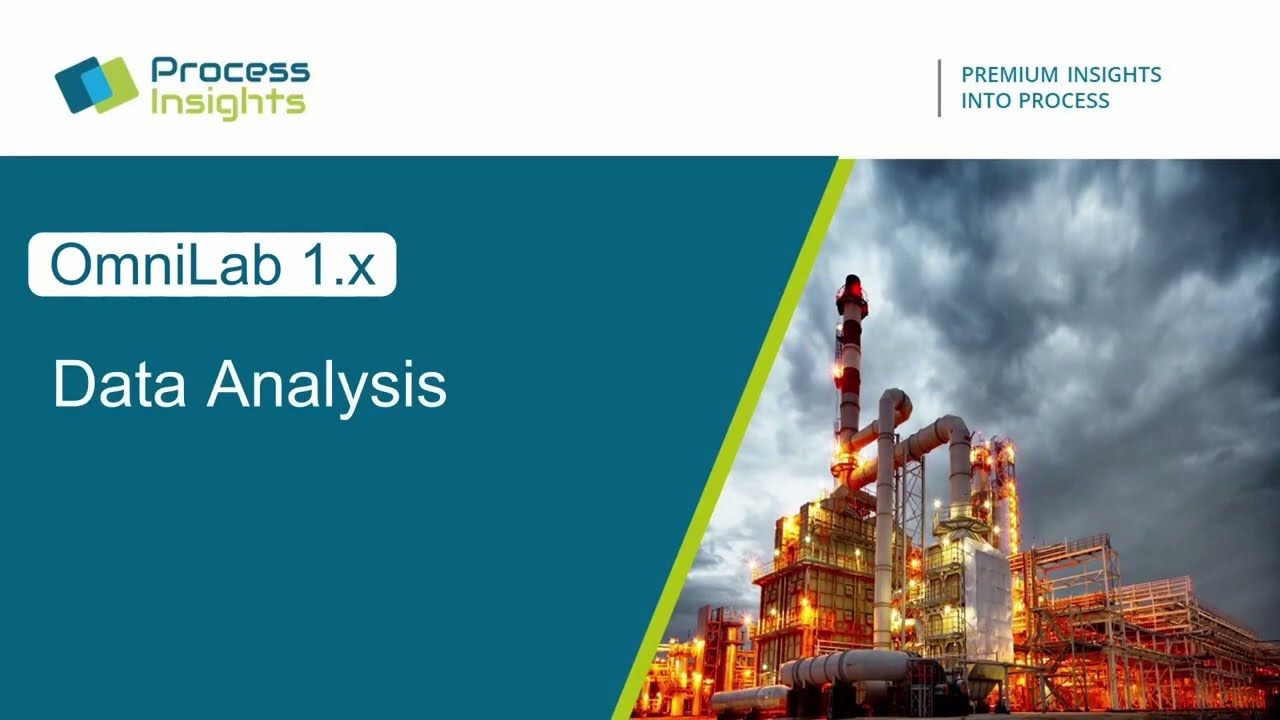 Process Insights

PREMIUM INSIGHTS INTO PROCESS

OmniLab 1.x

Data Analysis